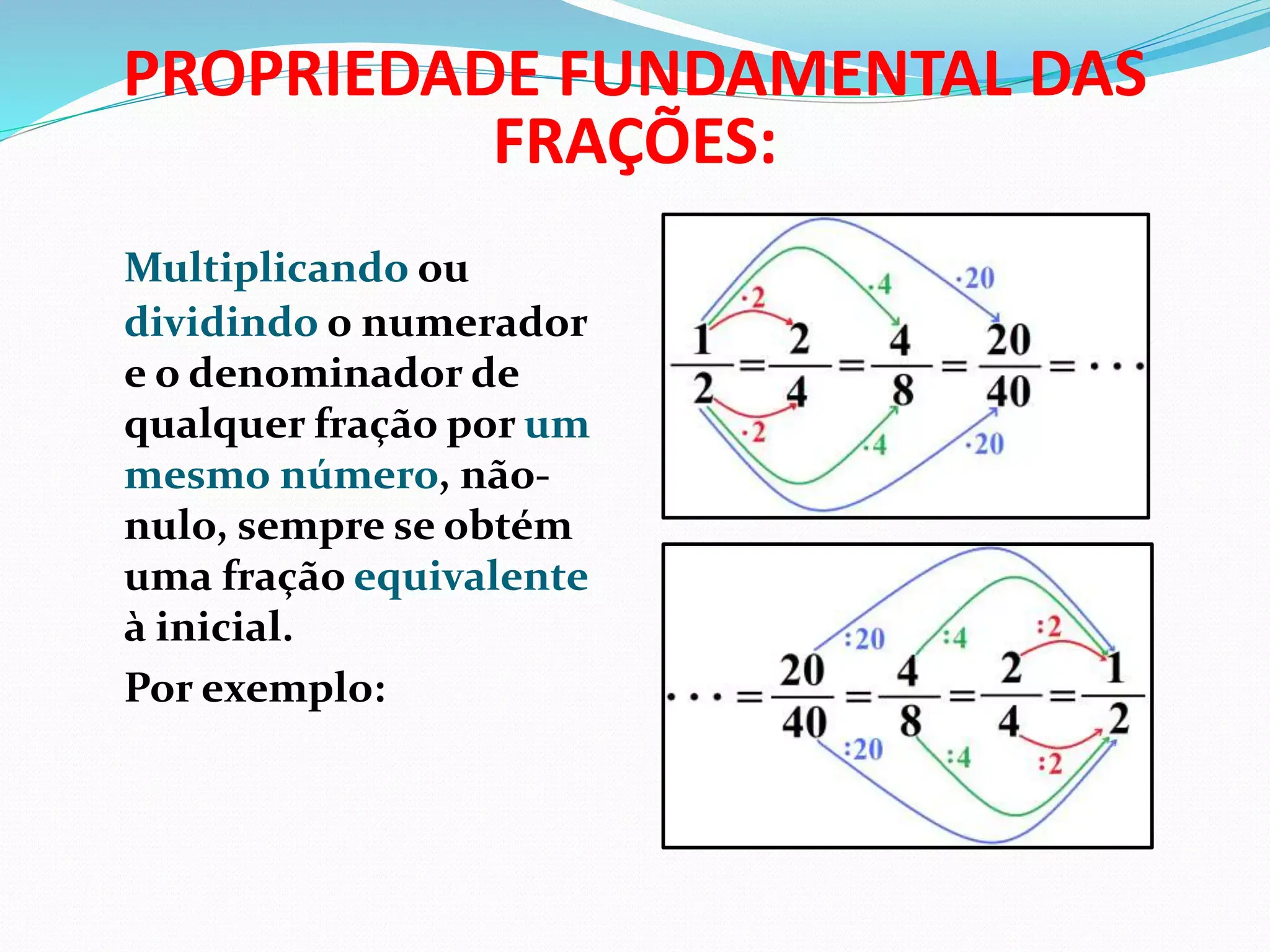 PROPRIEDADE FUNDAMENTAL DAS FRAÇÕES:

Multiplicando ou dividindo o numerador e o denominador de qualquer fração por um mesmo número, não-nulo, sempre se obtém uma fração equivalente à inicial.

Por exemplo:

$\cdot 2$ $\cdot 4$ $\cdot 20$

$\frac{1}{2} = \frac{2}{4} = \frac{4}{8} = \frac{20}{40} = \cdots$

$\cdot 2$ $\cdot 4$ $\cdot 20$

$:20$ $:4$ $:2$

$\cdots = \frac{20}{40} = \frac{4}{8} = \frac{2}{4} = \frac{1}{2}$

$:20$ $:4$ $:2$